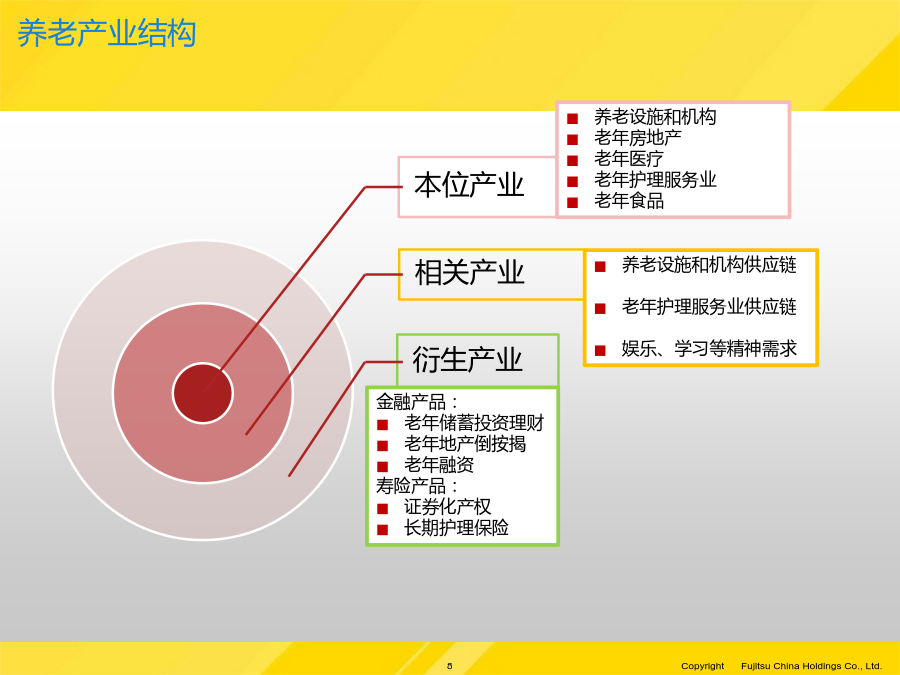 养老产业结构

本位产业

■ 养老设施和机构
■ 老年房地产
■ 老年医疗
■ 老年护理服务业
■ 老年食品

相关产业

■ 养老设施和机构供应链
■ 老年护理服务业供应链
■ 娱乐、学习等精神需求

衍生产业

金融产品：
■ 老年储蓄投资理财
■ 老年地产倒按揭
■ 老年融资
寿险产品：
■ 证券化产权
■ 长期护理保险

5

Copyright Fujitsu China Holdings Co., Ltd.